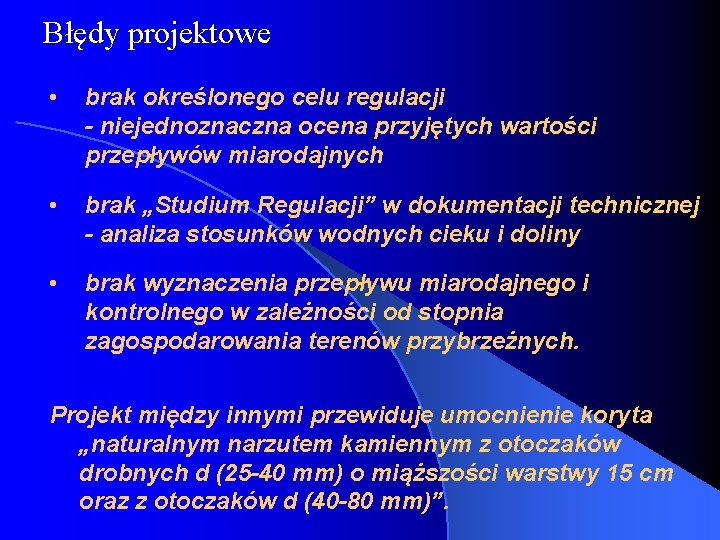 Błędy projektowe

• brak określonego celu regulacji - niejednoznaczna ocena przyjętych wartości przepływów miarodajnych

• brak „Studium Regulacji” w dokumentacji technicznej - analiza stosunków wodnych cieku i doliny

• brak wyznaczenia przepływu miarodajnego i kontrolnego w zależności od stopnia zagospodarowania terenów przybrzeżnych.

Projekt między innymi przewiduje umocnienie koryta „naturalnym narzutem kamiennym z otoczaków drobnych d (25-40 mm) o miąższości warstwy 15 cm oraz z otoczaków d (40-80 mm)”.